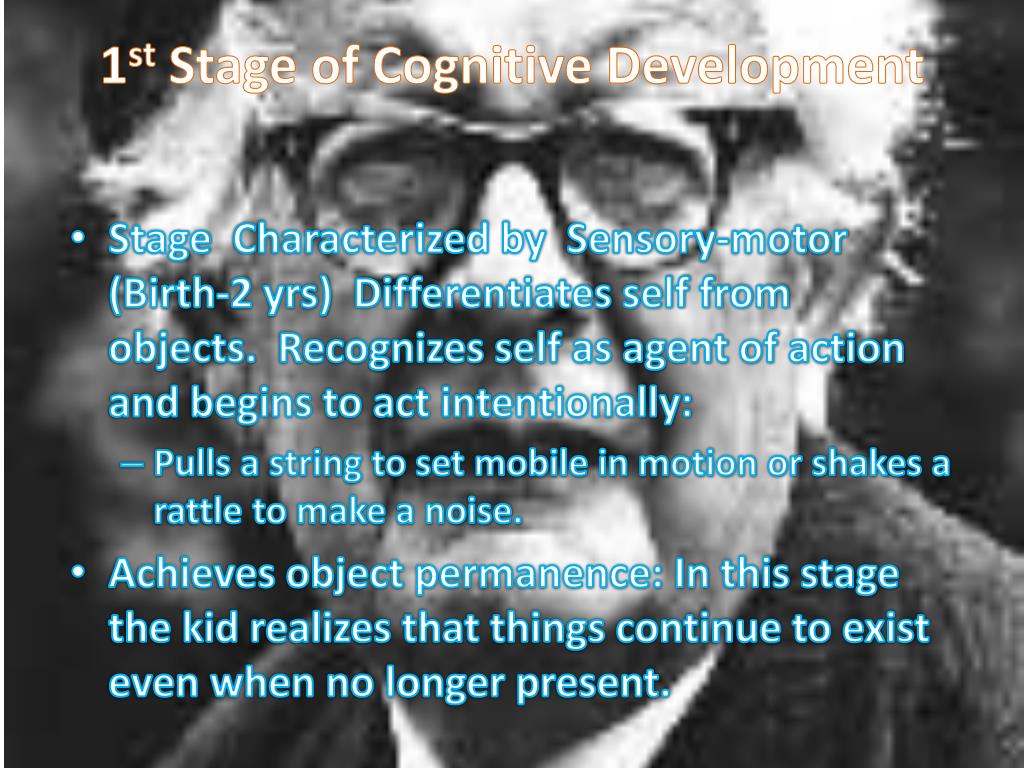 1$^{st}$ Stage of Cognitive Development

• Stage Characterized by Sensory-motor (Birth-2 yrs) Differentiates self from objects. Recognizes self as agent of action and begins to act intentionally:

– Pulls a string to set mobile in motion or shakes a rattle to make a noise.

• Achieves object permanence: In this stage the kid realizes that things continue to exist even when no longer present.